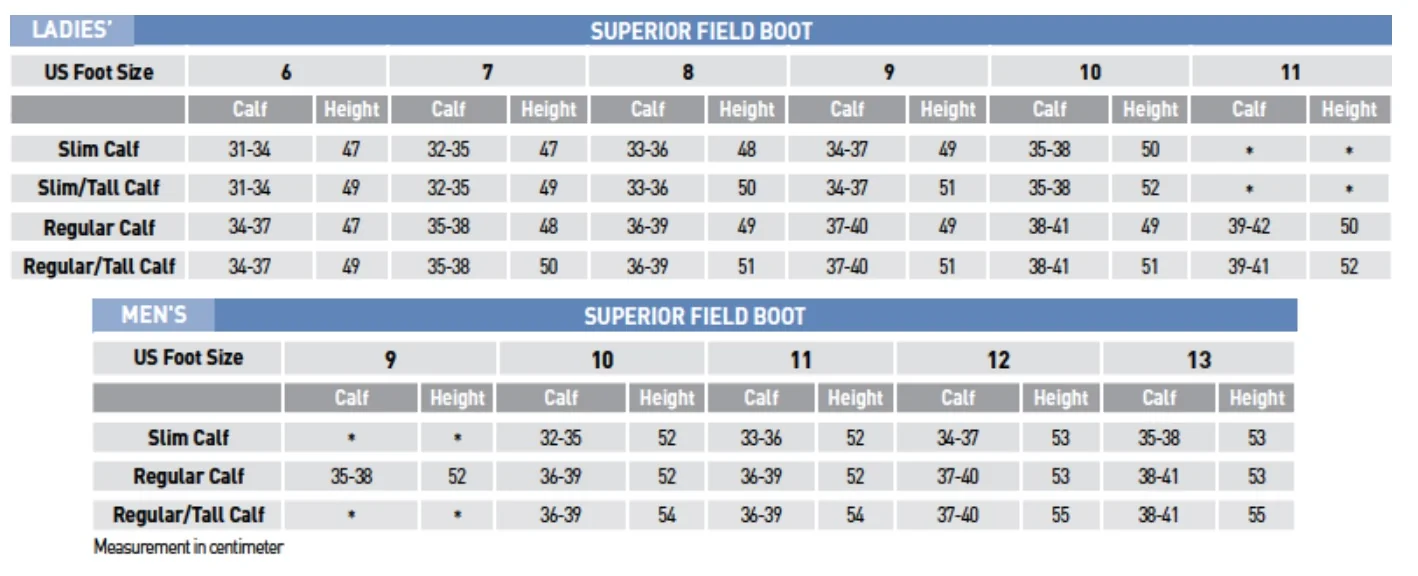 LADIES'

SUPERIOR FIELD BOOT

| US Foot Size | 6 | | 7 | | 8 | | 9 | | 10 | | 11 | |
|---|---|---|---|---|---|---|---|---|---|---|---|---|
| | Calf | Height | Calf | Height | Calf | Height | Calf | Height | Calf | Height | Calf | Height |
| Slim Calf | 31-34 | 47 | 32-35 | 47 | 33-36 | 48 | 34-37 | 49 | 35-38 | 50 | * | * |
| Slim/Tall Calf | 31-34 | 49 | 32-35 | 49 | 33-36 | 50 | 34-37 | 51 | 35-38 | 52 | * | * |
| Regular Calf | 34-37 | 47 | 35-38 | 48 | 36-39 | 49 | 37-40 | 49 | 38-41 | 49 | 39-42 | 50 |
| Regular/Tall Calf | 34-37 | 49 | 35-38 | 50 | 36-39 | 51 | 37-40 | 51 | 38-41 | 51 | 39-41 | 52 |

MEN'S

SUPERIOR FIELD BOOT

| US Foot Size | 9 | | 10 | | 11 | | 12 | | 13 | |
|---|---|---|---|---|---|---|---|---|---|---|
| | Calf | Height | Calf | Height | Calf | Height | Calf | Height | Calf | Height |
| Slim Calf | * | * | 32-35 | 52 | 33-36 | 52 | 34-37 | 53 | 35-38 | 53 |
| Regular Calf | 35-38 | 52 | 36-39 | 52 | 36-39 | 52 | 37-40 | 53 | 38-41 | 53 |
| Regular/Tall Calf | * | * | 36-39 | 54 | 36-39 | 54 | 37-40 | 55 | 38-41 | 55 |

Measurement in centimeter